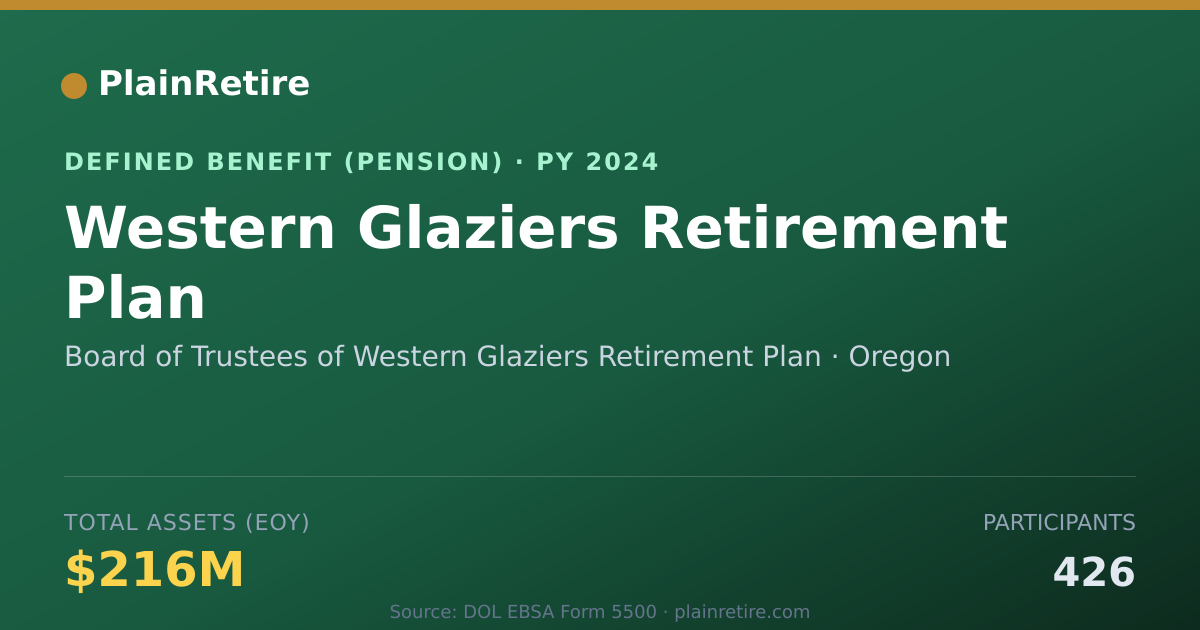 PlainRetire

DEFINED BENEFIT (PENSION) · PY 2024

Western Glaziers Retirement Plan

Board of Trustees of Western Glaziers Retirement Plan · Oregon

TOTAL ASSETS (EOY)

$216M

PARTICIPANTS

426

Source: DOL EBSA Form 5500 · plainretire.com